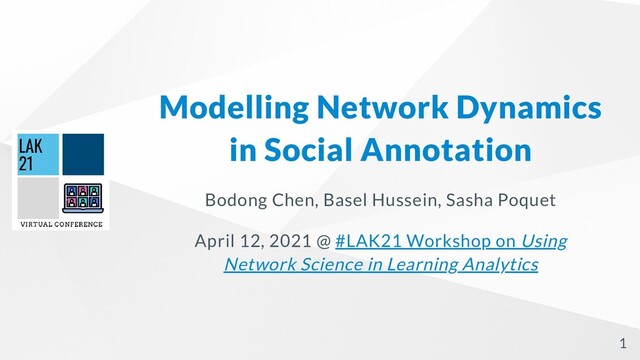 LAK
21

VIRTUAL CONFERENCE

Modelling Network Dynamics in Social Annotation

Bodong Chen, Basel Hussein, Sasha Poquet

April 12, 2021 @ #LAK21 Workshop on Using Network Science in Learning Analytics

1